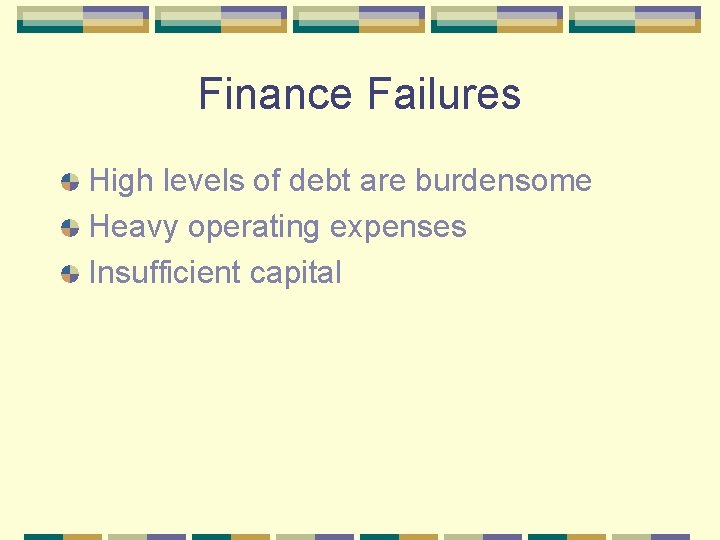 Finance Failures

High levels of debt are burdensome
Heavy operating expenses
Insufficient capital